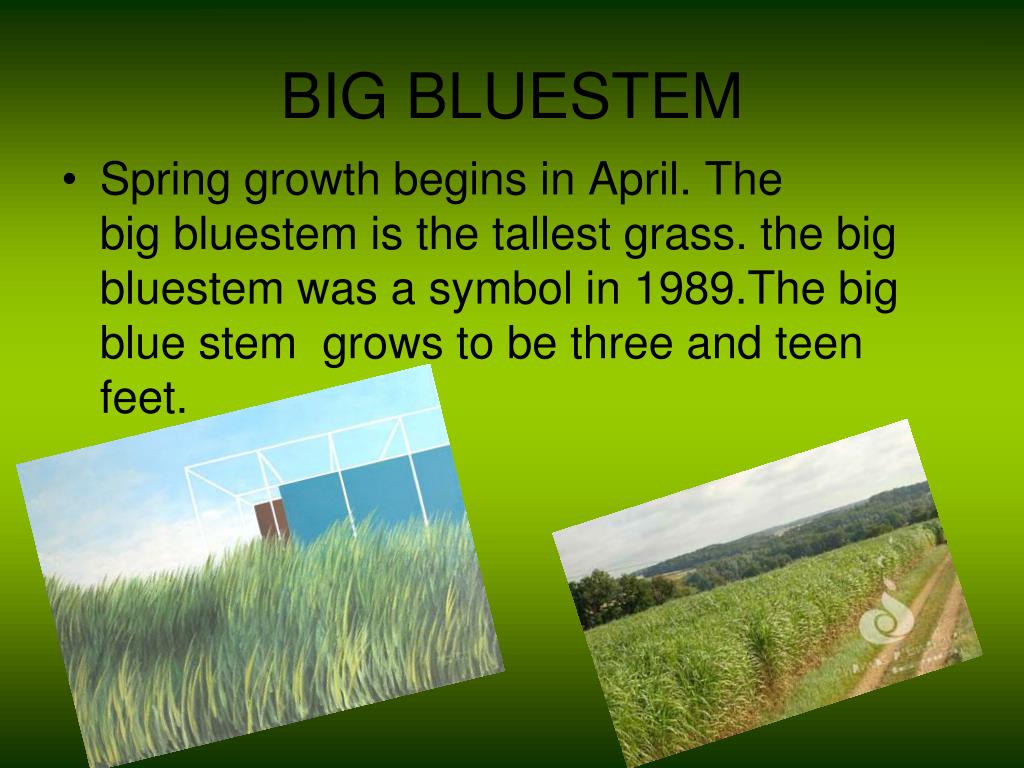 BIG BLUESTEM

• Spring growth begins in April. The big bluestem is the tallest grass. the big bluestem was a symbol in 1989.The big blue stem grows to be three and teen feet.